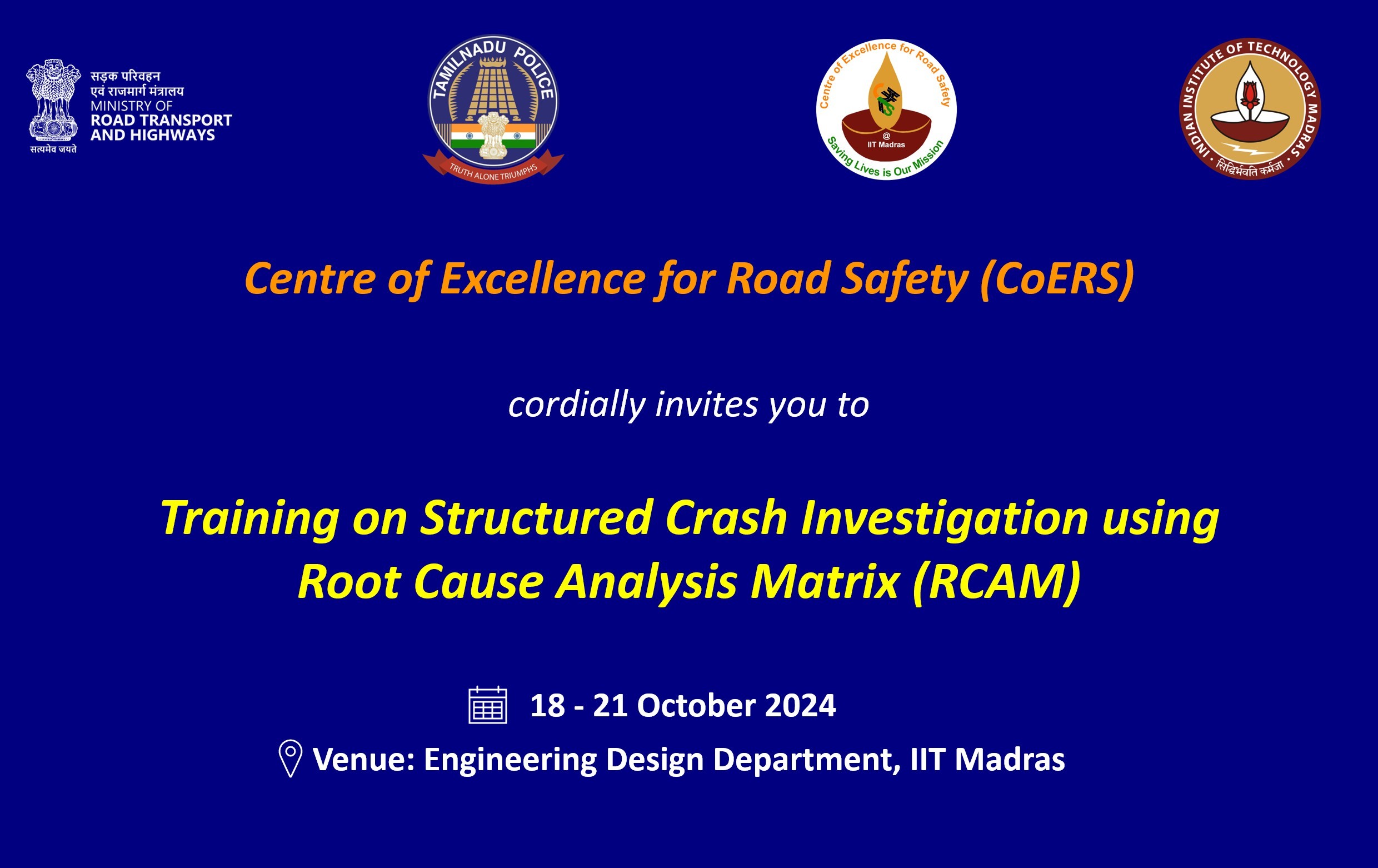 सड़क परिवहन
एवं राजमार्ग मंत्रालय
MINISTRY OF
ROAD TRANSPORT
AND HIGHWAYS
सत्यमेव जयते

TAMILNADU POLICE
TRUTH ALONE TRIUMPHS

Centre of Excellence for Road Safety
@
IIT Madras
Saving Lives is Our Mission

INDIAN INSTITUTE OF TECHNOLOGY MADRAS
सिद्धिर्भवति कर्मजा

Centre of Excellence for Road Safety (CoERS)

cordially invites you to

Training on Structured Crash Investigation using Root Cause Analysis Matrix (RCAM)

18 - 21 October 2024

Venue: Engineering Design Department, IIT Madras